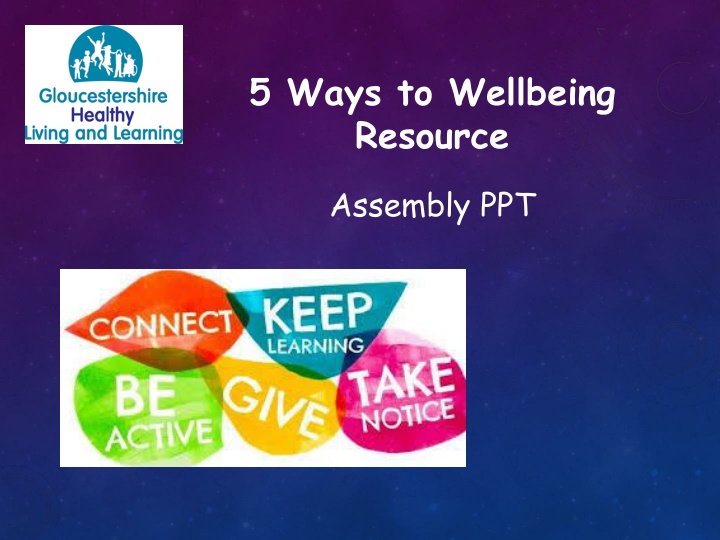 Gloucestershire Healthy Living and Learning

5 Ways to Wellbeing Resource

Assembly PPT

CONNECT

KEEP LEARNING

BE ACTIVE

GIVE

TAKE NOTICE